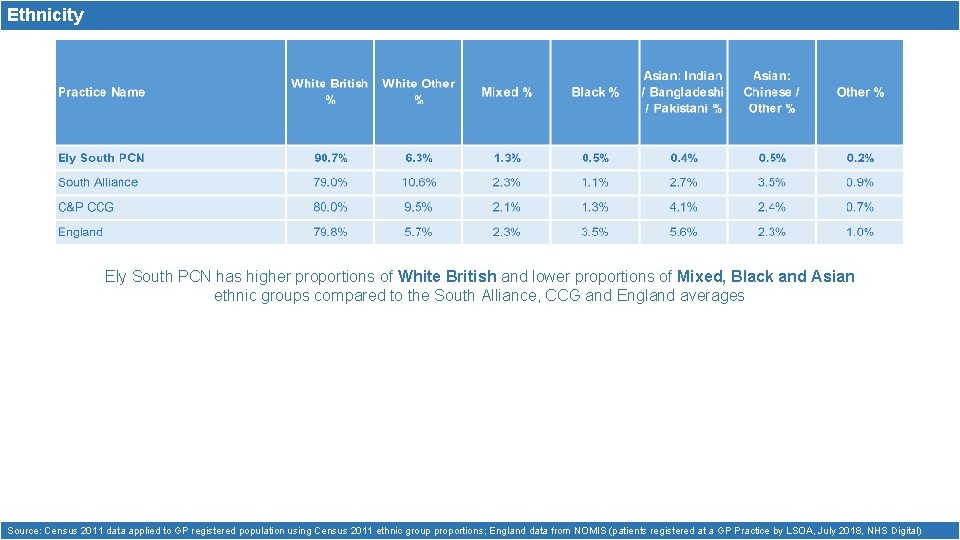 Ethnicity

| Practice Name | White British % | White Other % | Mixed % | Black % | Asian: Indian / Bangladeshi / Pakistani % | Asian: Chinese / Other % | Other % |
|---|---|---|---|---|---|---|---|
| Ely South PCN | 90.7% | 6.3% | 1.3% | 0.5% | 0.4% | 0.5% | 0.2% |
| South Alliance | 79.0% | 10.6% | 2.3% | 1.1% | 2.7% | 3.5% | 0.9% |
| C&P CCG | 80.0% | 9.5% | 2.1% | 1.3% | 4.1% | 2.4% | 0.7% |
| England | 79.8% | 5.7% | 2.3% | 3.5% | 5.6% | 2.3% | 1.0% |

Ely South PCN has higher proportions of White British and lower proportions of Mixed, Black and Asian ethnic groups compared to the South Alliance, CCG and England averages

Source: Census 2011 data applied to GP registered population using Census 2011 ethnic group proportions; England data from NOMIS (patients registered at a GP Practice by LSOA, July 2018, NHS Digital)